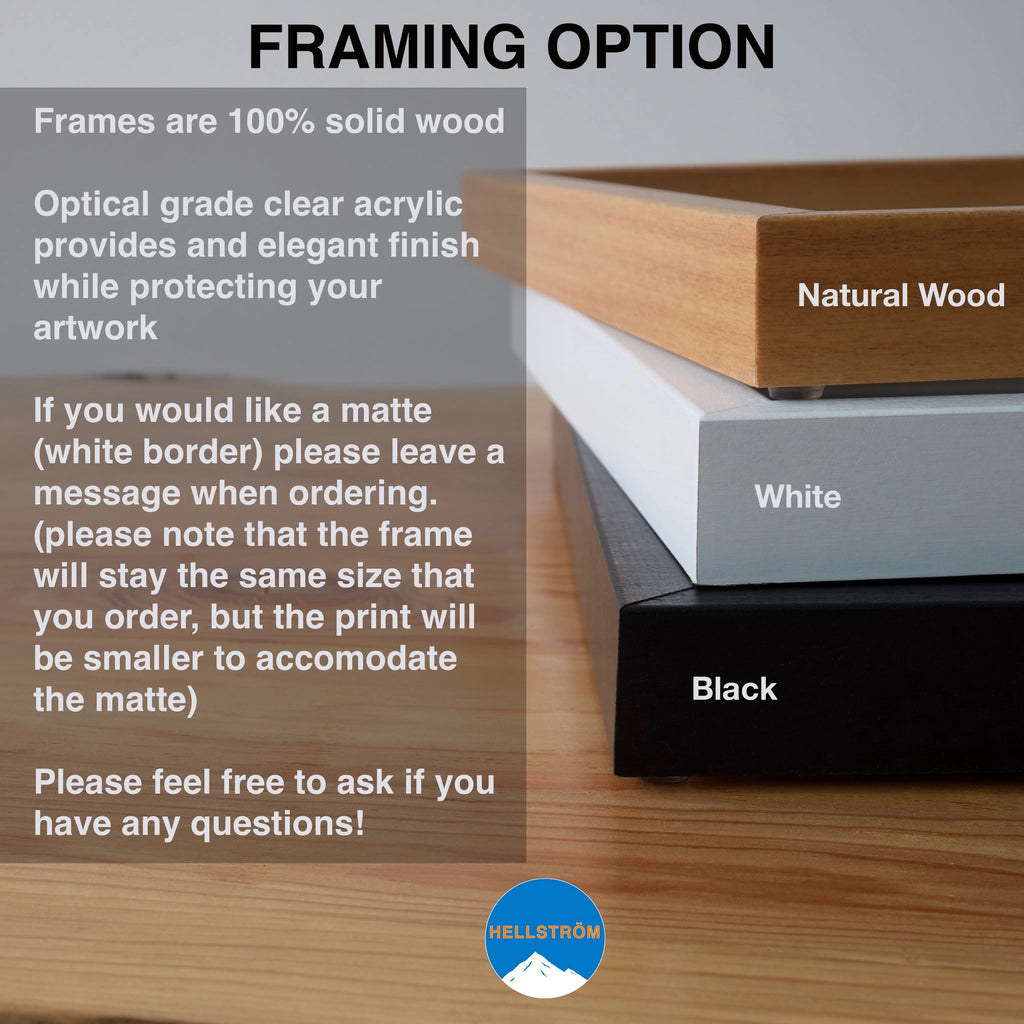 FRAMING OPTION

Frames are 100% solid wood

Optical grade clear acrylic provides and elegant finish while protecting your artwork

If you would like a matte (white border) please leave a message when ordering. (please note that the frame will stay the same size that you order, but the print will be smaller to accomodate the matte)

Please feel free to ask if you have any questions!

Natural Wood

White

Black

HELLSTRÖM